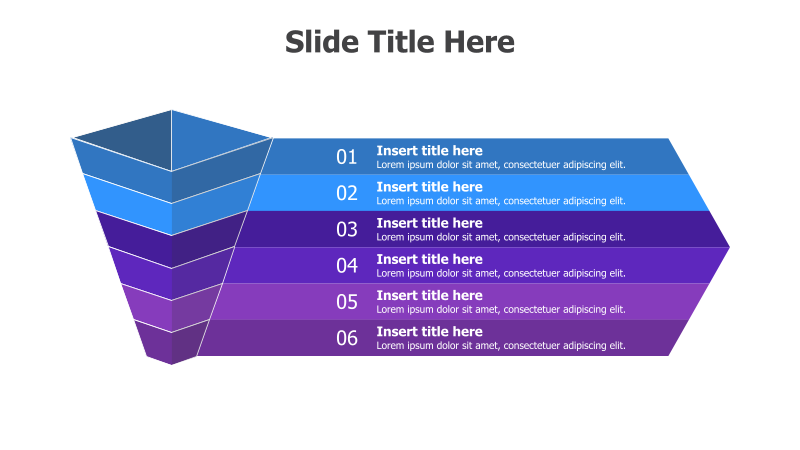 Slide Title Here

01 Insert title here
Lorem ipsum dolor sit amet, consectetuer adipiscing elit.

02 Insert title here
Lorem ipsum dolor sit amet, consectetuer adipiscing elit.

03 Insert title here
Lorem ipsum dolor sit amet, consectetuer adipiscing elit.

04 Insert title here
Lorem ipsum dolor sit amet, consectetuer adipiscing elit.

05 Insert title here
Lorem ipsum dolor sit amet, consectetuer adipiscing elit.

06 Insert title here
Lorem ipsum dolor sit amet, consectetuer adipiscing elit.